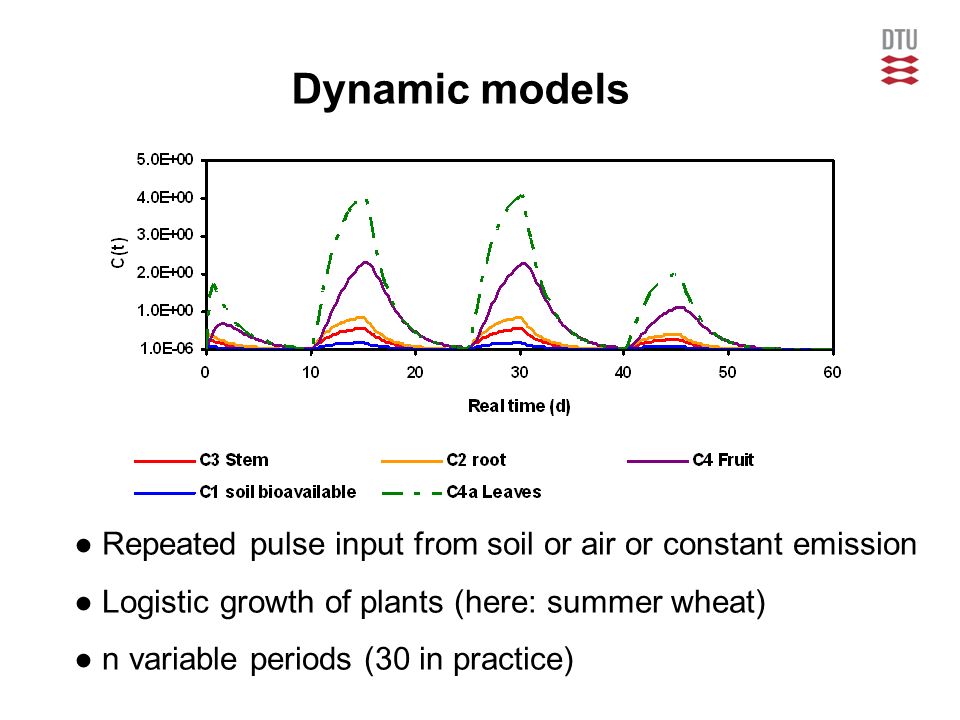 DTU

Dynamic models

5.0E+00
4.0E+00
3.0E+00
2.0E+00
1.0E+00
1.0E-06
C(t)
0
10
20
30
40
50
60
Real time (d)

C3 Stem
C2 root
C4 Fruit
C1 soil bioavailable
C4a Leaves

● Repeated pulse input from soil or air or constant emission

● Logistic growth of plants (here: summer wheat)

● n variable periods (30 in practice)